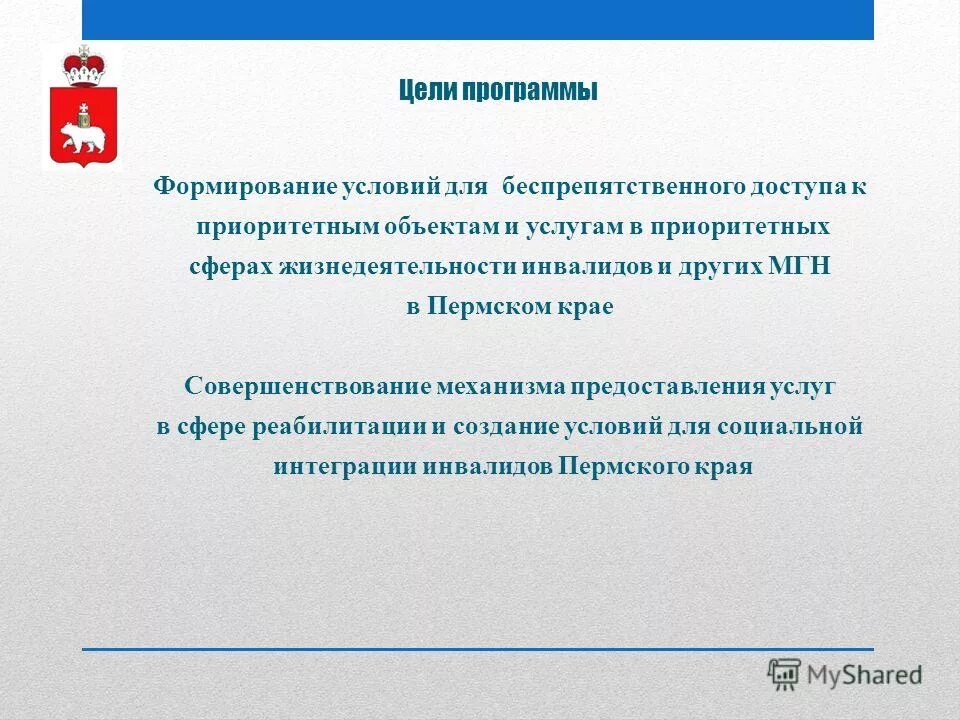 Цели программы

Формирование условий для беспрепятственного доступа к приоритетным объектам и услугам в приоритетных сферах жизнедеятельности инвалидов и других МГН в Пермском крае

Совершенствование механизма предоставления услуг в сфере реабилитации и создание условий для социальной интеграции инвалидов Пермского края

MyShared